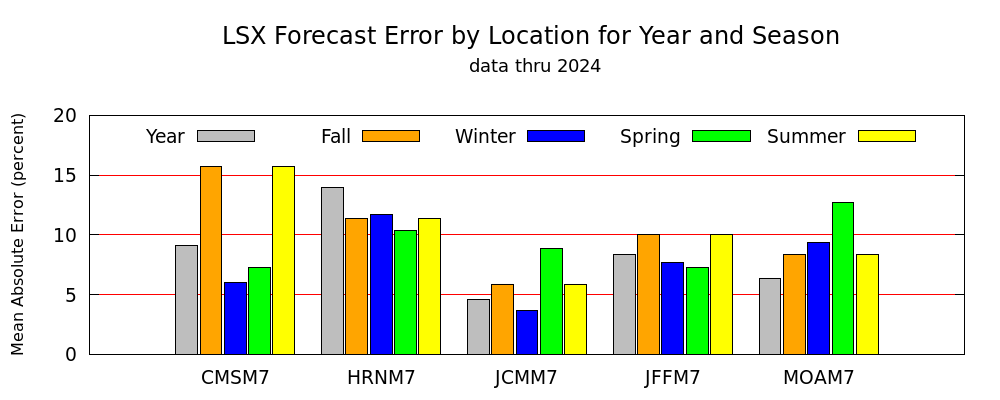 LSX Forecast Error by Location for Year and Season
data thru 2024

Mean Absolute Error (percent)

20
15
10
5
0

Year Fall Winter Spring Summer

CMSM7 HRNM7 JCMM7 JFFM7 MOAM7